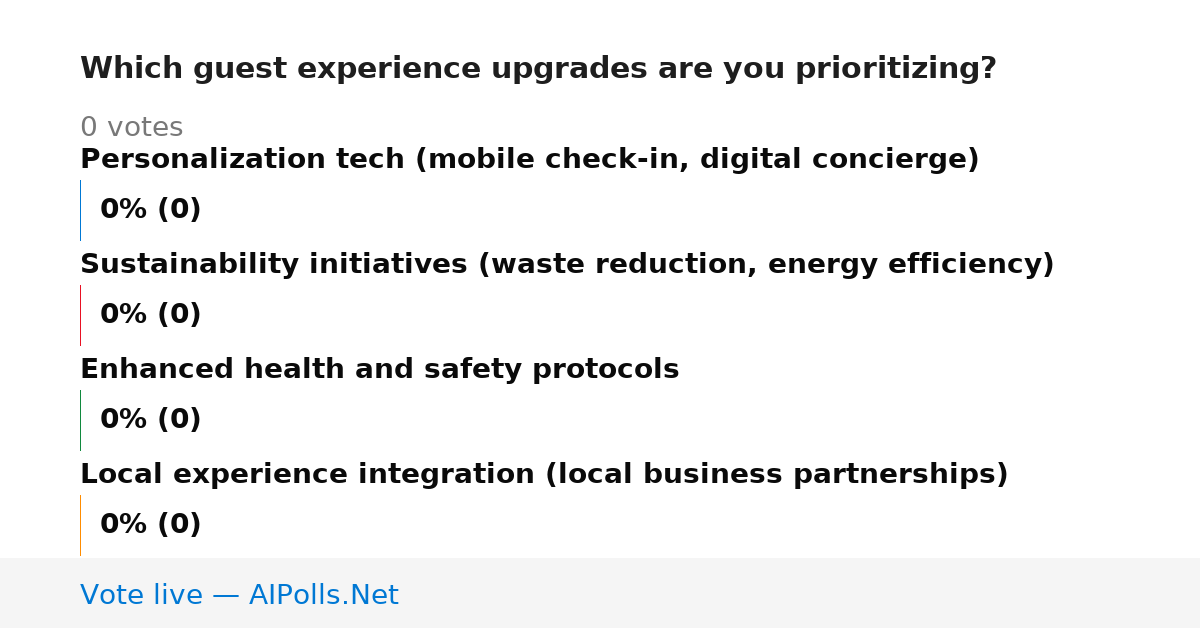 Which guest experience upgrades are you prioritizing?

0 votes

Personalization tech (mobile check-in, digital concierge)

0% (0)

Sustainability initiatives (waste reduction, energy efficiency)

0% (0)

Enhanced health and safety protocols

0% (0)

Local experience integration (local business partnerships)

0% (0)

Vote live — AIPolls.Net